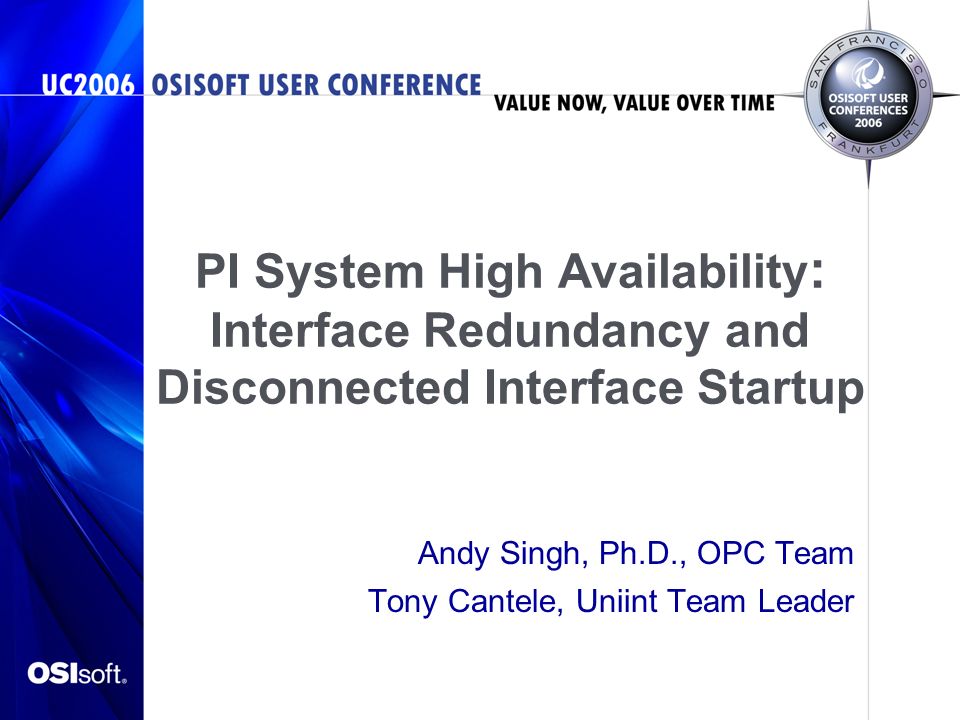 UC2006 OSISOFT USER CONFERENCE

VALUE NOW, VALUE OVER TIME

SAN FRANCISCO
OSISOFT USER CONFERENCES 2006
FRANKFURT

PI System High Availability: Interface Redundancy and Disconnected Interface Startup

Andy Singh, Ph.D., OPC Team
Tony Cantele, Uniint Team Leader

OSIsoft.